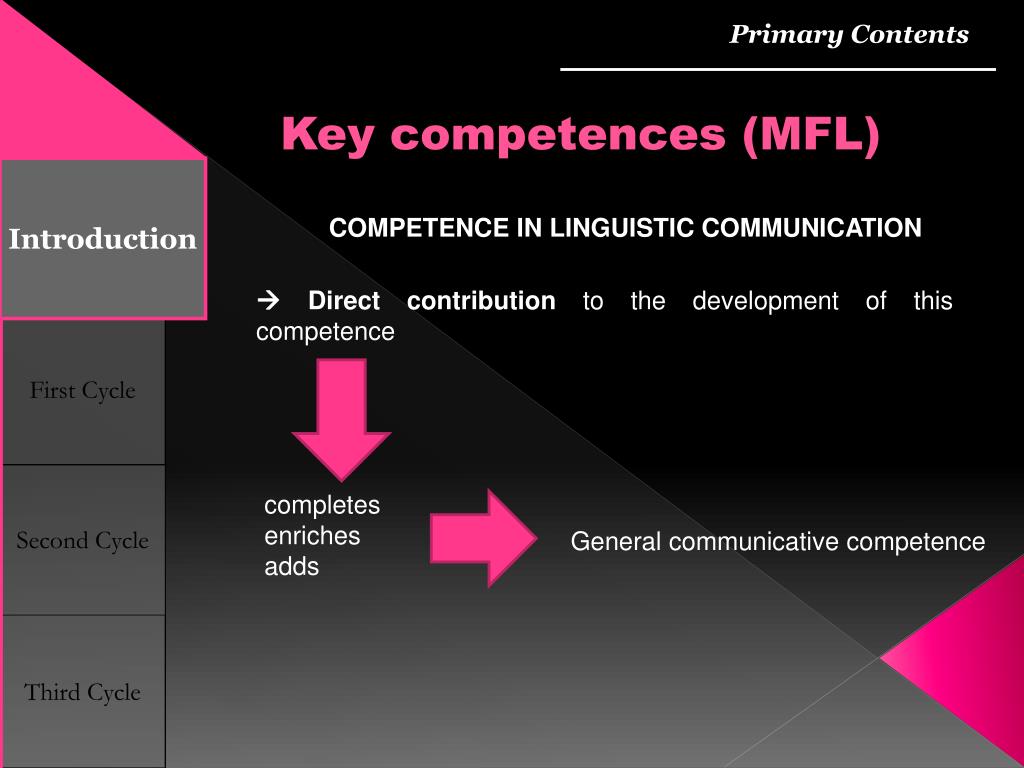 Primary Contents

Key competences (MFL)

Introduction

First Cycle

Second Cycle

Third Cycle

COMPETENCE IN LINGUISTIC COMMUNICATION

→ Direct contribution to the development of this competence

completes
enriches
adds

General communicative competence